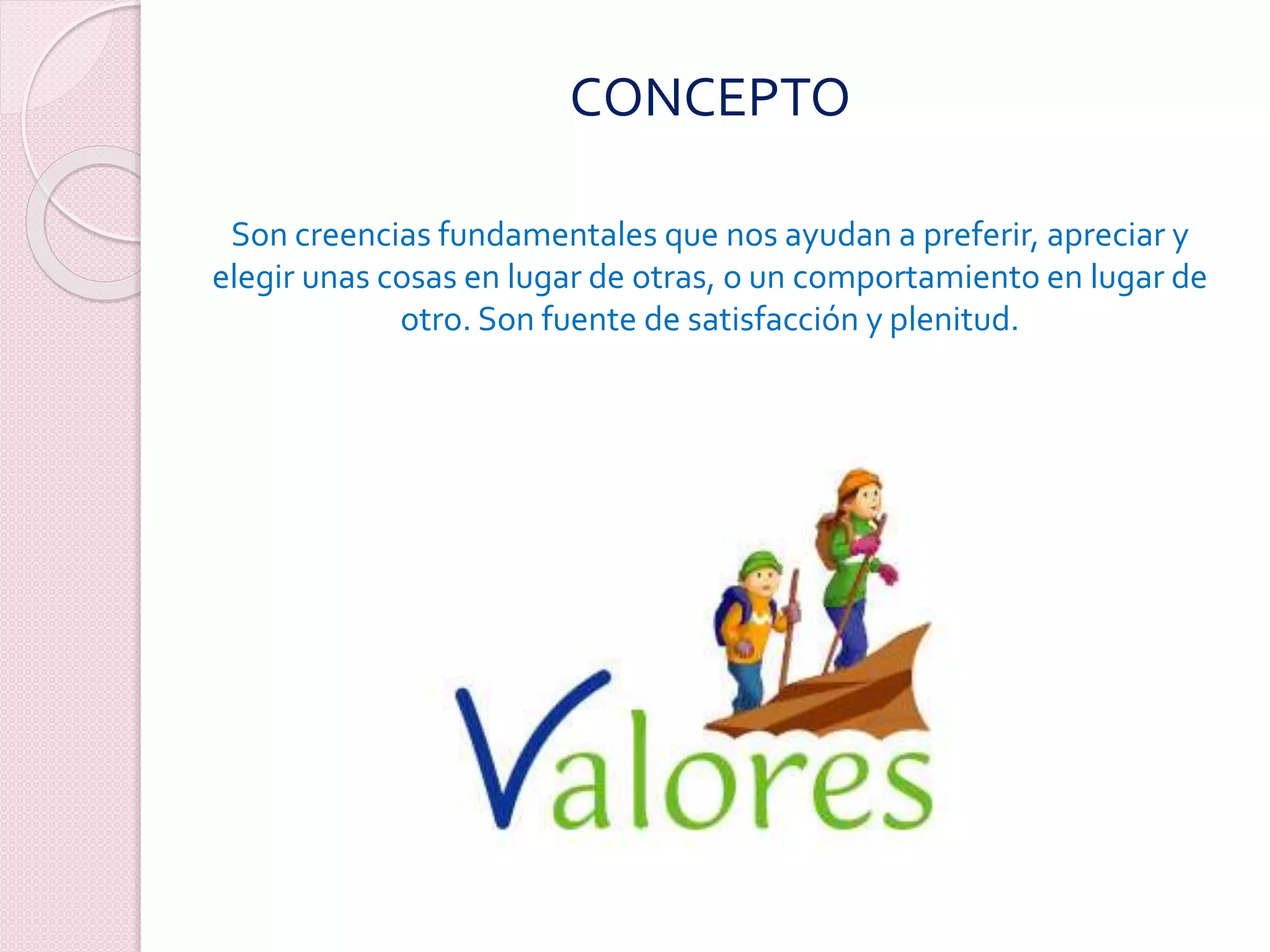 CONCEPTO

Son creencias fundamentales que nos ayudan a preferir, apreciar y elegir unas cosas en lugar de otras, o un comportamiento en lugar de otro. Son fuente de satisfacción y plenitud.

Valores